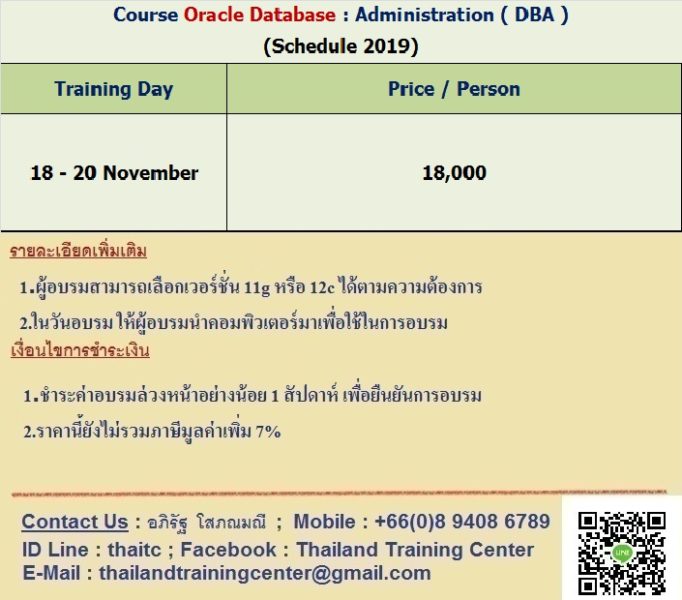 Course Oracle Database : Administration ( DBA )
(Schedule 2019)

| Training Day | Price / Person |
|---|---|
| 18 - 20 November | 18,000 |

รายละเอียดเพิ่มเติม

1.ผู้อบรมสามารถเลือกเวอร์ชั่น 11g หรือ 12c ได้ตามความต้องการ

2.ในวันอบรม ให้ผู้อบรมนำคอมพิวเตอร์มาเพื่อใช้ในการอบรม

เงื่อนไขการชำระเงิน

1.ชำระค่าอบรมล่วงหน้าอย่างน้อย 1 สัปดาห์ เพื่อยืนยันการอบรม

2.ราคานี้ยังไม่รวมภาษีมูลค่าเพิ่ม 7%

Contact Us : อภิรัฐ โสภณมณี ; Mobile : +66(0)8 9408 6789
ID Line : thaitc ; Facebook : Thailand Training Center
E-Mail : thailandtrainingcenter@gmail.com

LINE